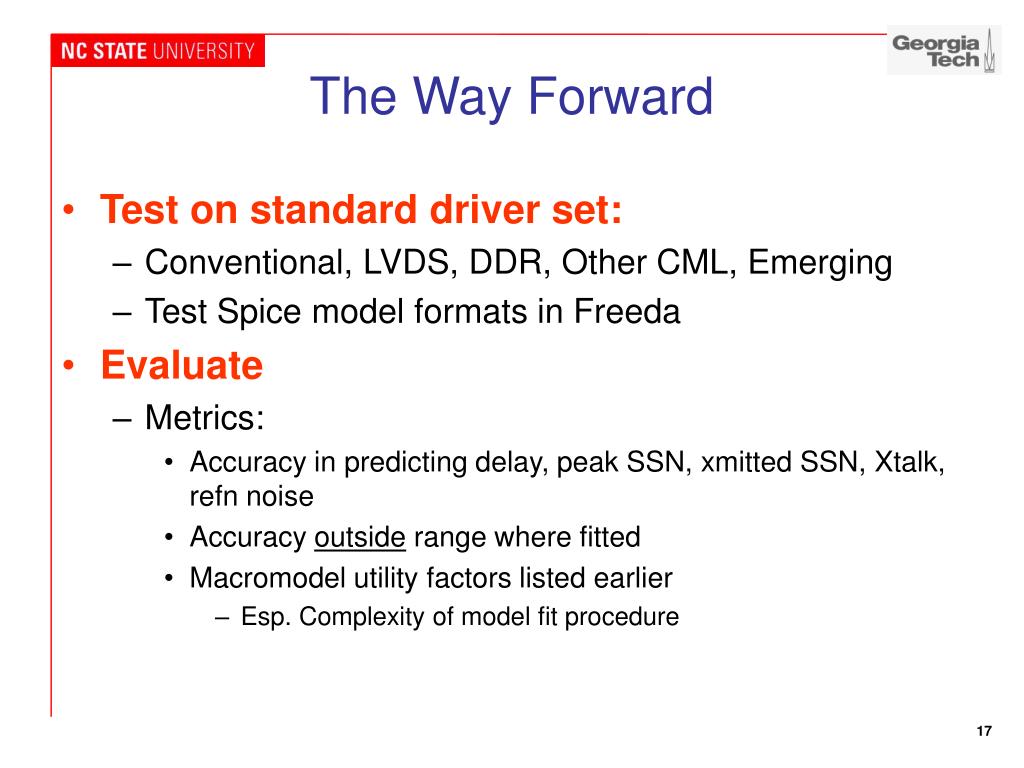 NC STATE UNIVERSITY

Georgia Tech

The Way Forward

• Test on standard driver set:
– Conventional, LVDS, DDR, Other CML, Emerging
– Test Spice model formats in Freeda
• Evaluate
– Metrics:
• Accuracy in predicting delay, peak SSN, xmitted SSN, Xtalk, refn noise
• Accuracy outside range where fitted
• Macromodel utility factors listed earlier
– Esp. Complexity of model fit procedure

17